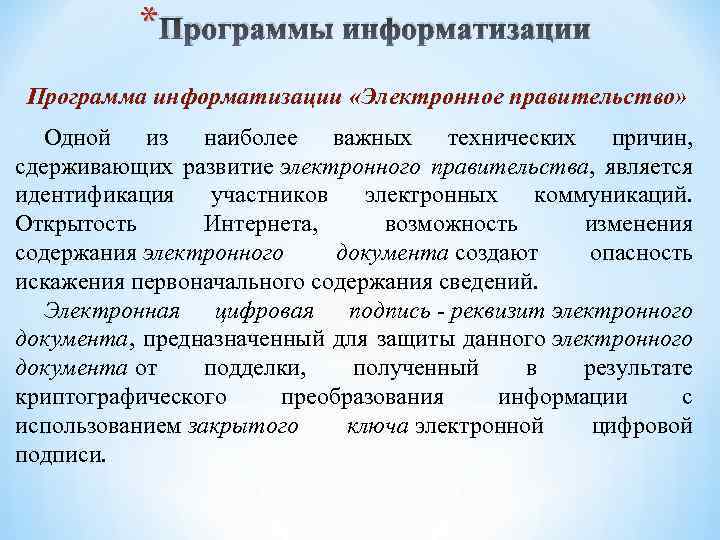 *Программы информатизации

Программа информатизации «Электронное правительство»

Одной из наиболее важных технических причин, сдерживающих развитие электронного правительства, является идентификация участников электронных коммуникаций. Открытость Интернета, возможность изменения содержания электронного документа создают опасность искажения первоначального содержания сведений.

Электронная цифровая подпись - реквизит электронного документа, предназначенный для защиты данного электронного документа от подделки, полученный в результате криптографического преобразования информации с использованием закрытого ключа электронной цифровой подписи.